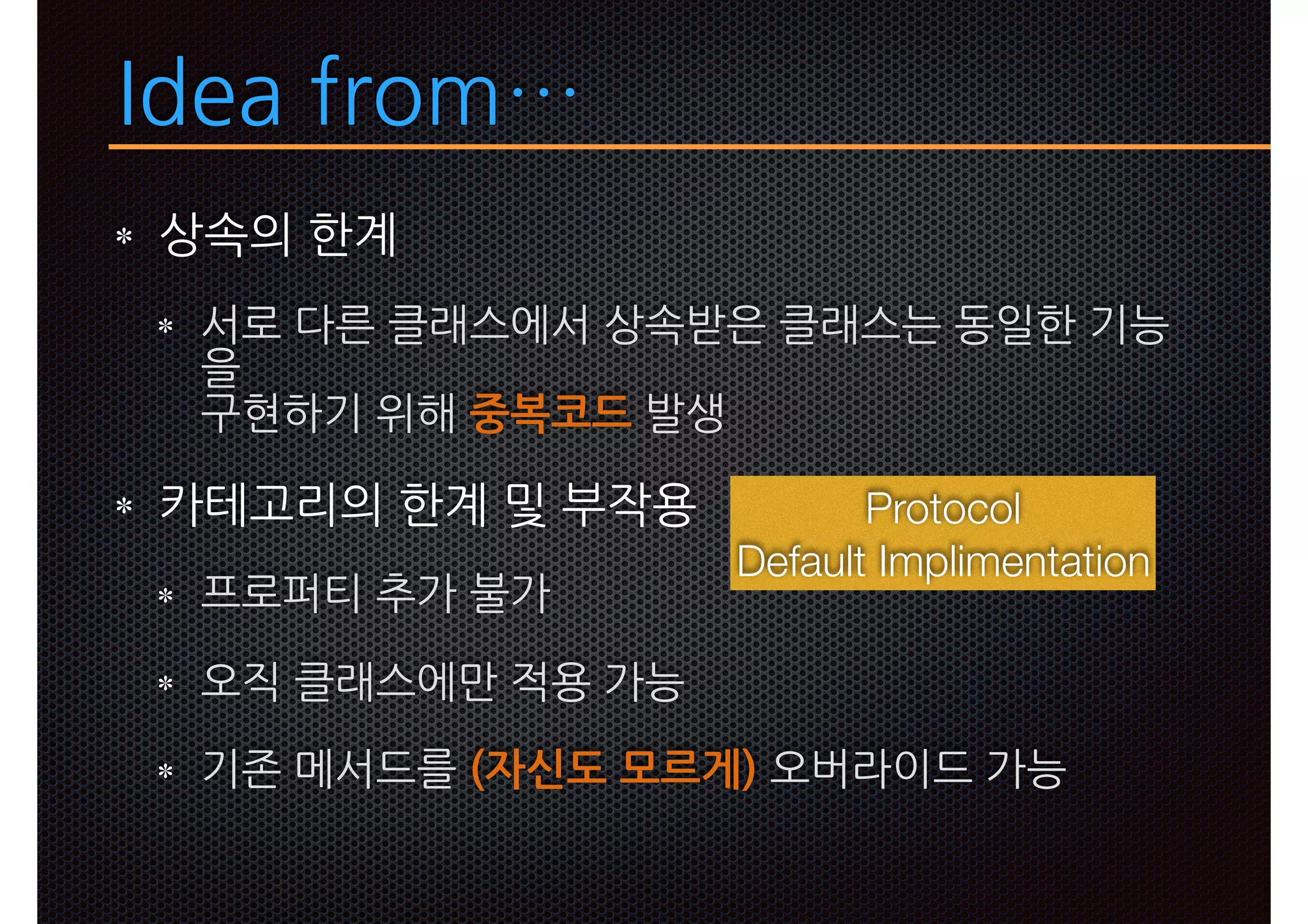 Idea from…

* 상속의 한계

* 서로 다른 클래스에서 상속받은 클래스는 동일한 기능을 구현하기 위해 중복코드 발생

* 카테고리의 한계 및 부작용

Protocol
Default Implimentation

* 프로퍼티 추가 불가

* 오직 클래스에만 적용 가능

* 기존 메서드를 (자신도 모르게) 오버라이드 가능